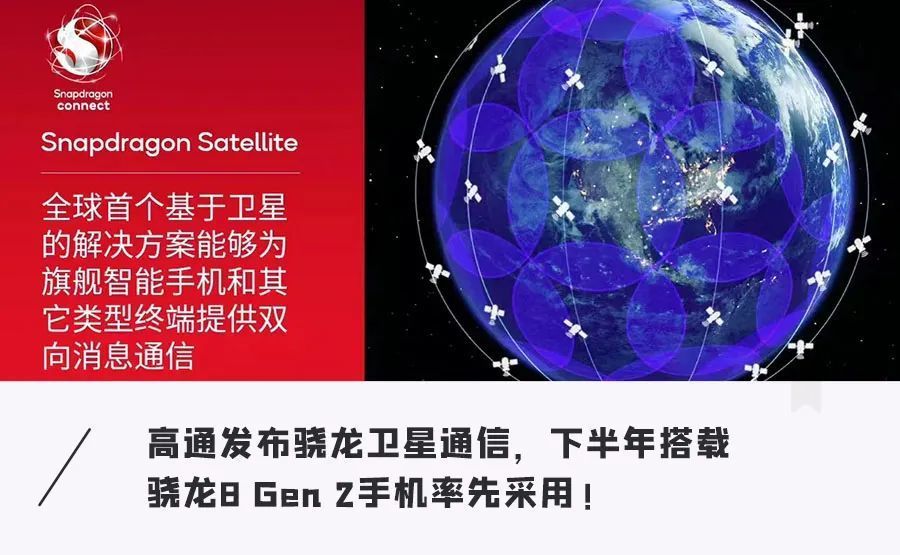 Snapdragon
connect

Snapdragon Satellite

全球首个基于卫星的解决方案能够为旗舰智能手机和其它类型终端提供双向消息通信

高通发布骁龙卫星通信，下半年搭载骁龙8 Gen 2手机率先采用！